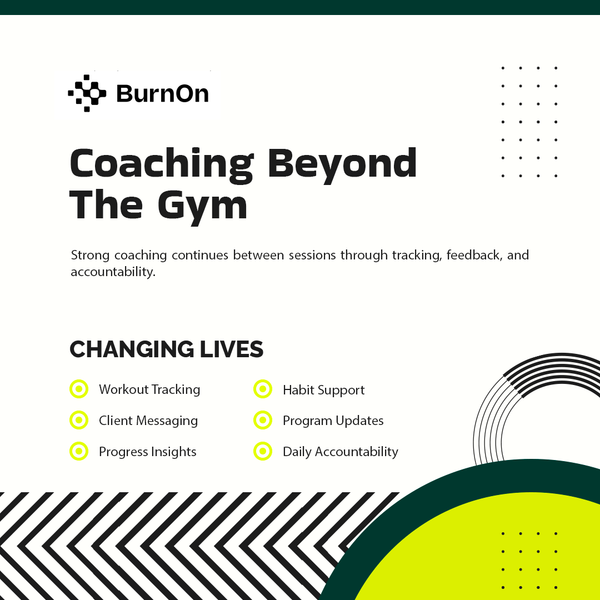 BurnOn

Coaching Beyond The Gym

Strong coaching continues between sessions through tracking, feedback, and accountability.

CHANGING LIVES

Workout Tracking
Client Messaging
Progress Insights

Habit Support
Program Updates
Daily Accountability